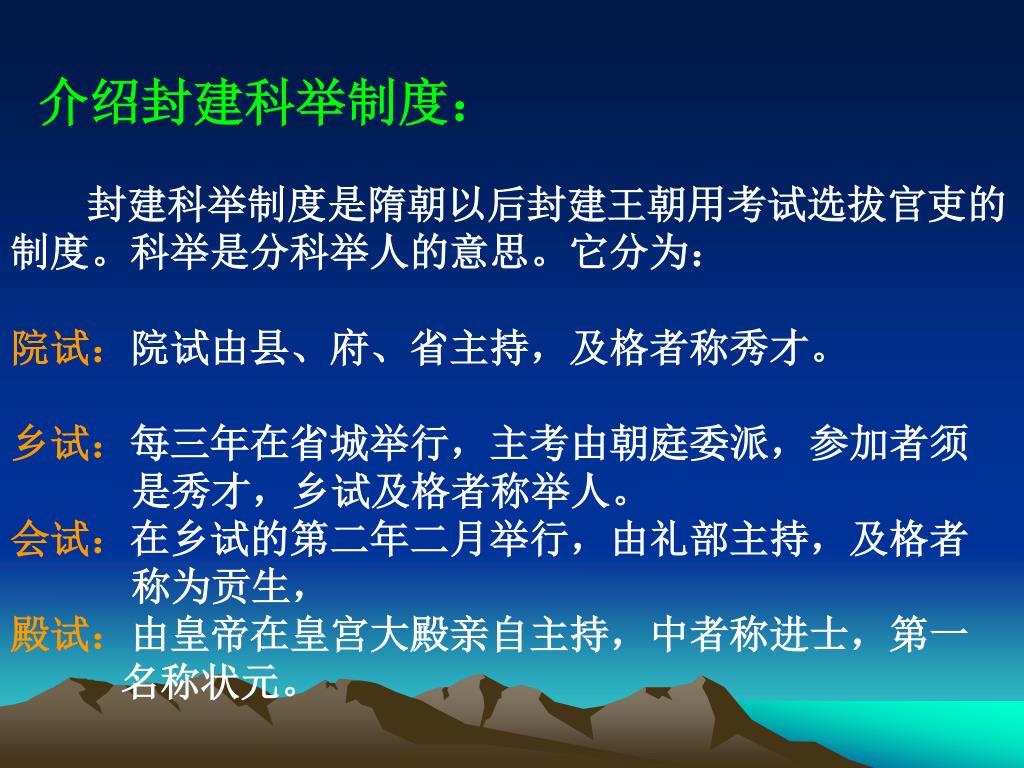 介绍封建科举制度：

封建科举制度是隋朝以后封建王朝用考试选拔官吏的制度。科举是分科举人的意思。它分为：

院试：院试由县、府、省主持，及格者称秀才。

乡试：每三年在省城举行，主考由朝庭委派，参加者须是秀才，乡试及格者称举人。

会试：在乡试的第二年二月举行，由礼部主持，及格者称为贡生，

殿试：由皇帝在皇宫大殿亲自主持，中者称进士，第一名称状元。